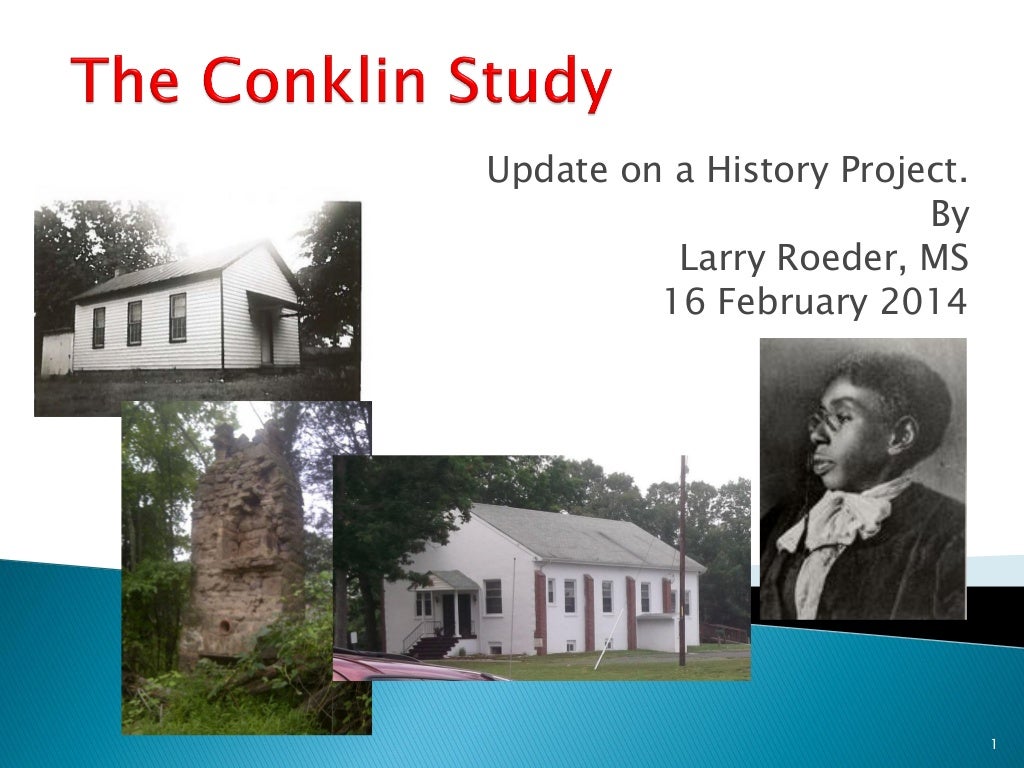 The Conklin Study

Update on a History Project.
By
Larry Roeder, MS
16 February 2014

1